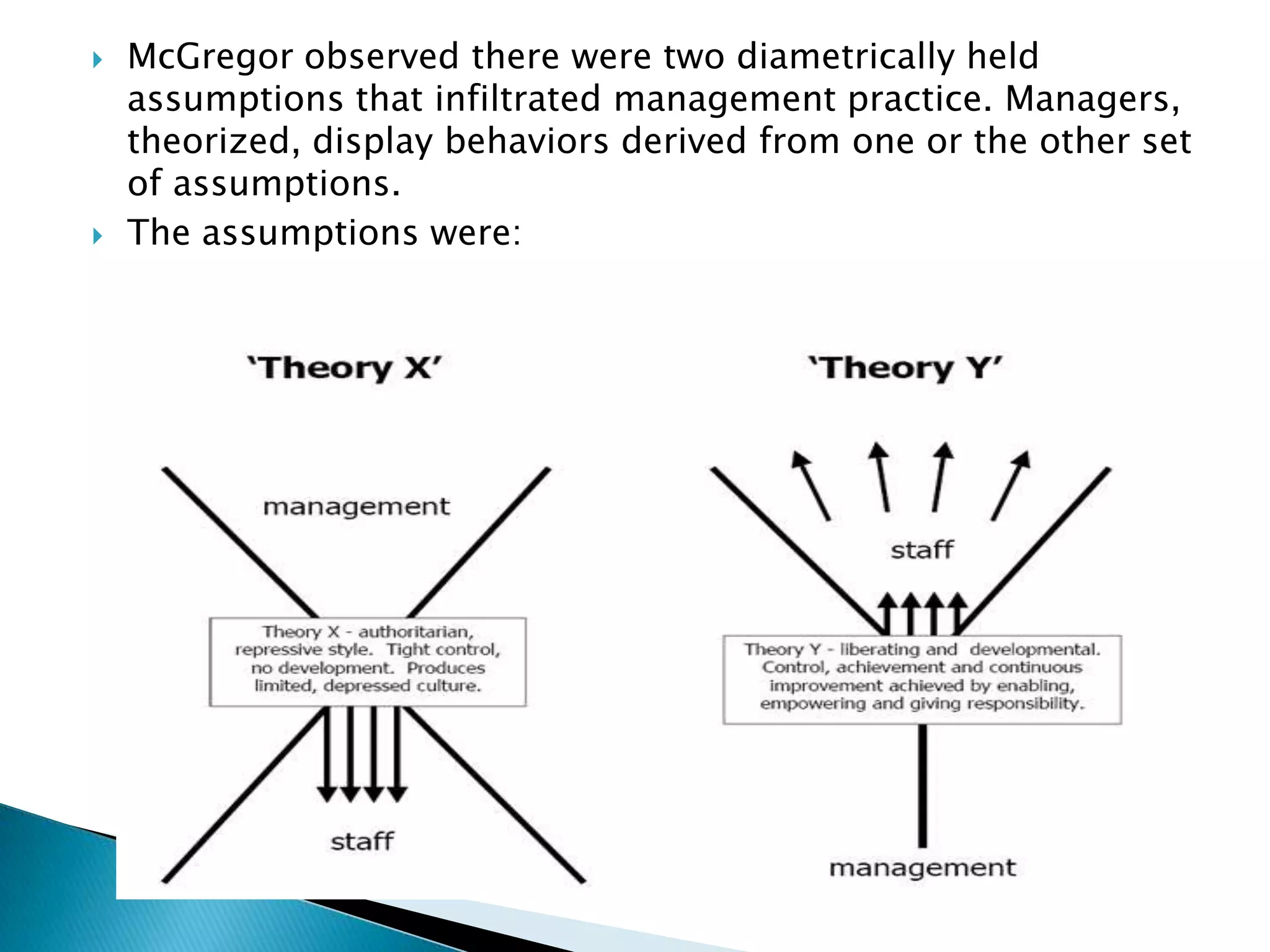 McGregor observed there were two diametrically held assumptions that infiltrated management practice. Managers, theorized, display behaviors derived from one or the other set of assumptions.

The assumptions were:

'Theory X'

management

Theory X - authoritarian, repressive style. Tight control, no development. Produces limited, depressed culture.

staff

'Theory Y'

staff

Theory Y - liberating and developmental. Control, achievement and continuous improvement achieved by enabling, empowering and giving responsibility.

management